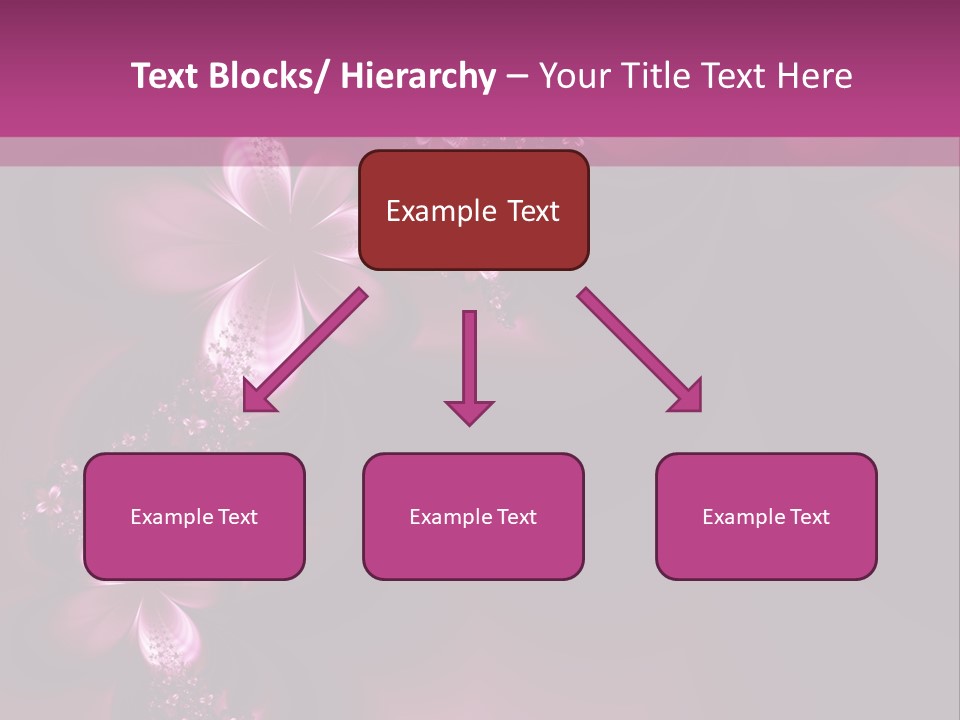 Text Blocks/ Hierarchy – Your Title Text Here

Example Text

Example Text

Example Text

Example Text